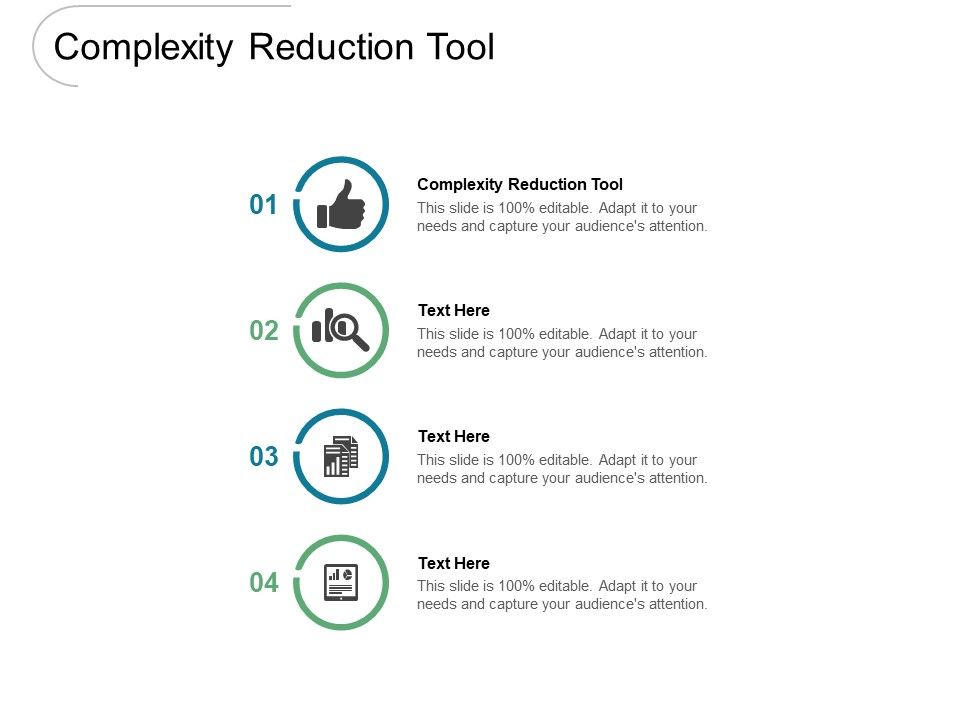 Complexity Reduction Tool

01

Complexity Reduction Tool
This slide is 100% editable. Adapt it to your needs and capture your audience's attention.

02

Text Here
This slide is 100% editable. Adapt it to your needs and capture your audience's attention.

03

Text Here
This slide is 100% editable. Adapt it to your needs and capture your audience's attention.

04

Text Here
This slide is 100% editable. Adapt it to your needs and capture your audience's attention.